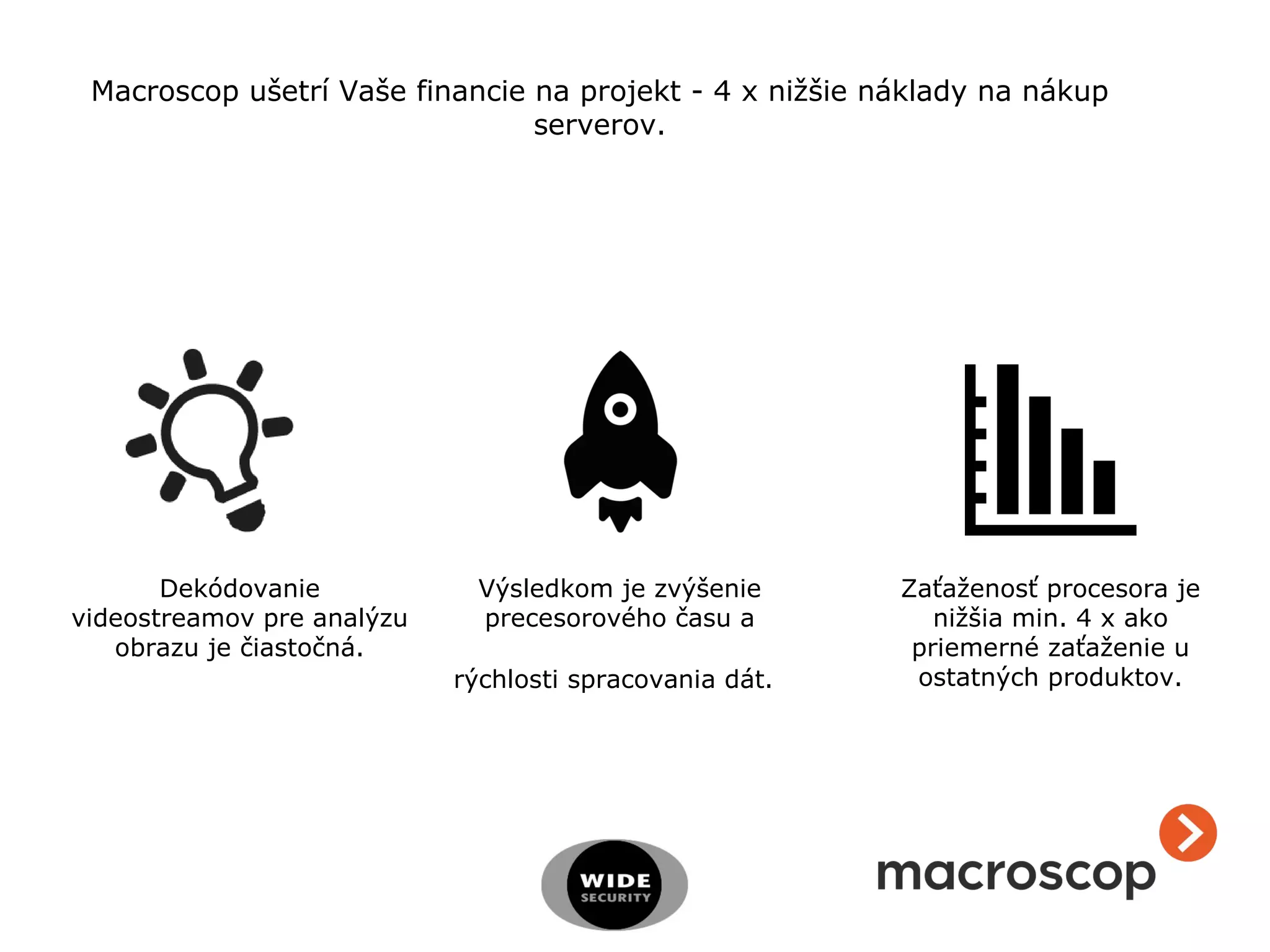 Macroscop ušetrí Vaše financie na projekt - 4 x nižšie náklady na nákup serverov.

Dekódovanie videostreamov pre analýzu obrazu je čiastočná.

Výsledkom je zvýšenie precesorového času a

rýchlosti spracovania dát.

Zaťaženosť procesora je nižšia min. 4 x ako priemerné zaťaženie u ostatných produktov.

WIDE SECURITY

macroscop